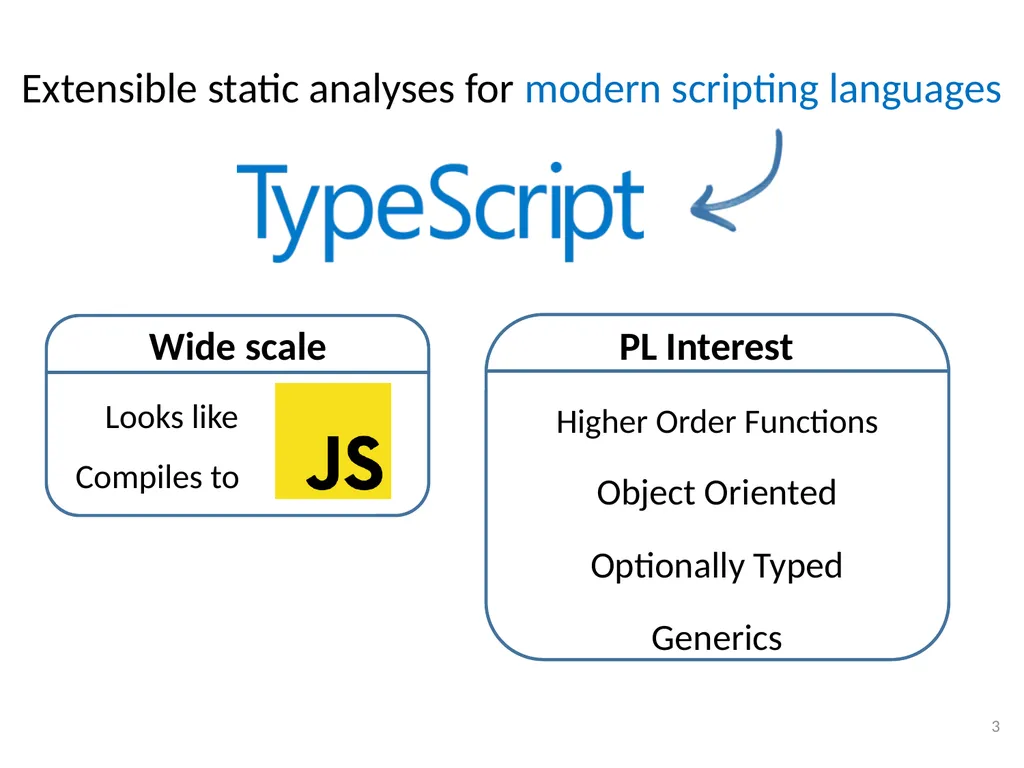 Extensible static analyses for modern scripting languages

TypeScript

Wide scale

Looks like

Compiles to

JS

PL Interest

Higher Order Functions

Object Oriented

Optionally Typed

Generics

3